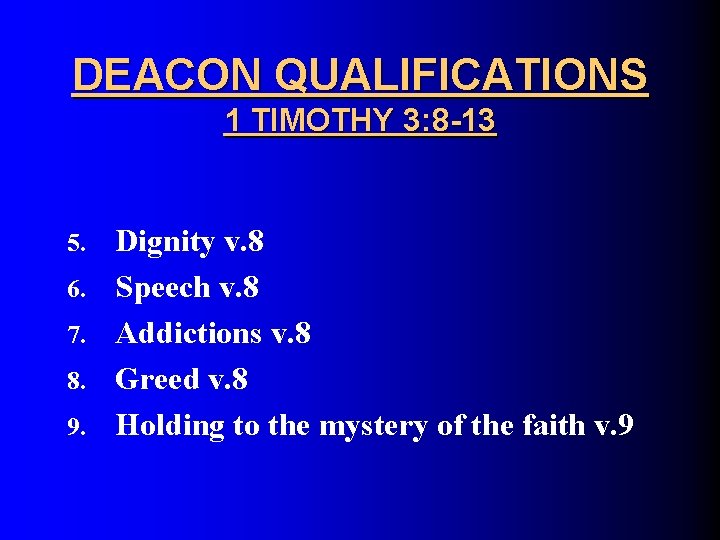 DEACON QUALIFICATIONS
1 TIMOTHY 3:8-13

5. Dignity v.8
6. Speech v.8
7. Addictions v.8
8. Greed v.8
9. Holding to the mystery of the faith v.9